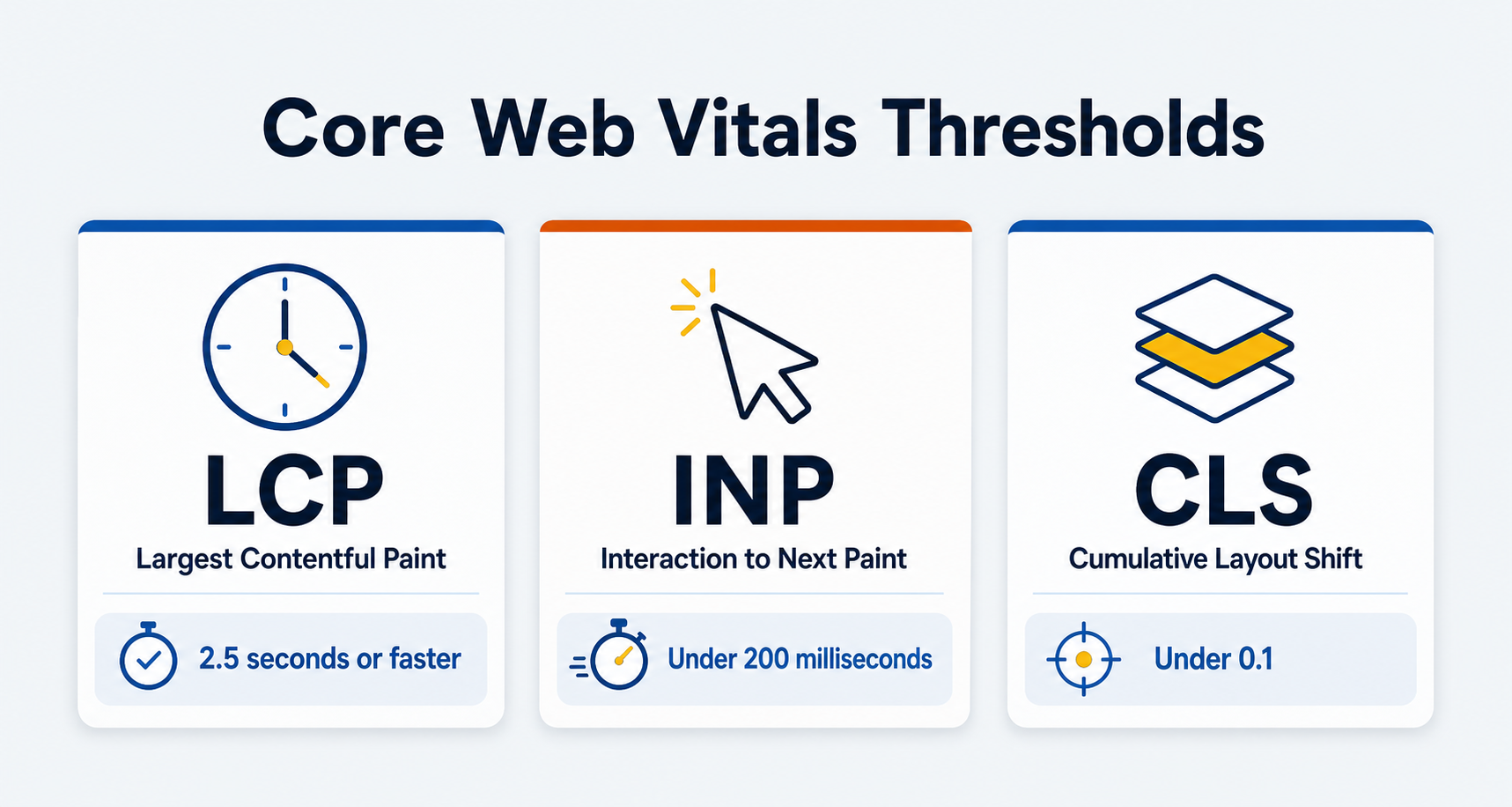 Core Web Vitals Thresholds

LCP
Largest Contentful Paint
2.5 seconds or faster

INP
Interaction to Next Paint
Under 200 milliseconds

CLS
Cumulative Layout Shift
Under 0.1